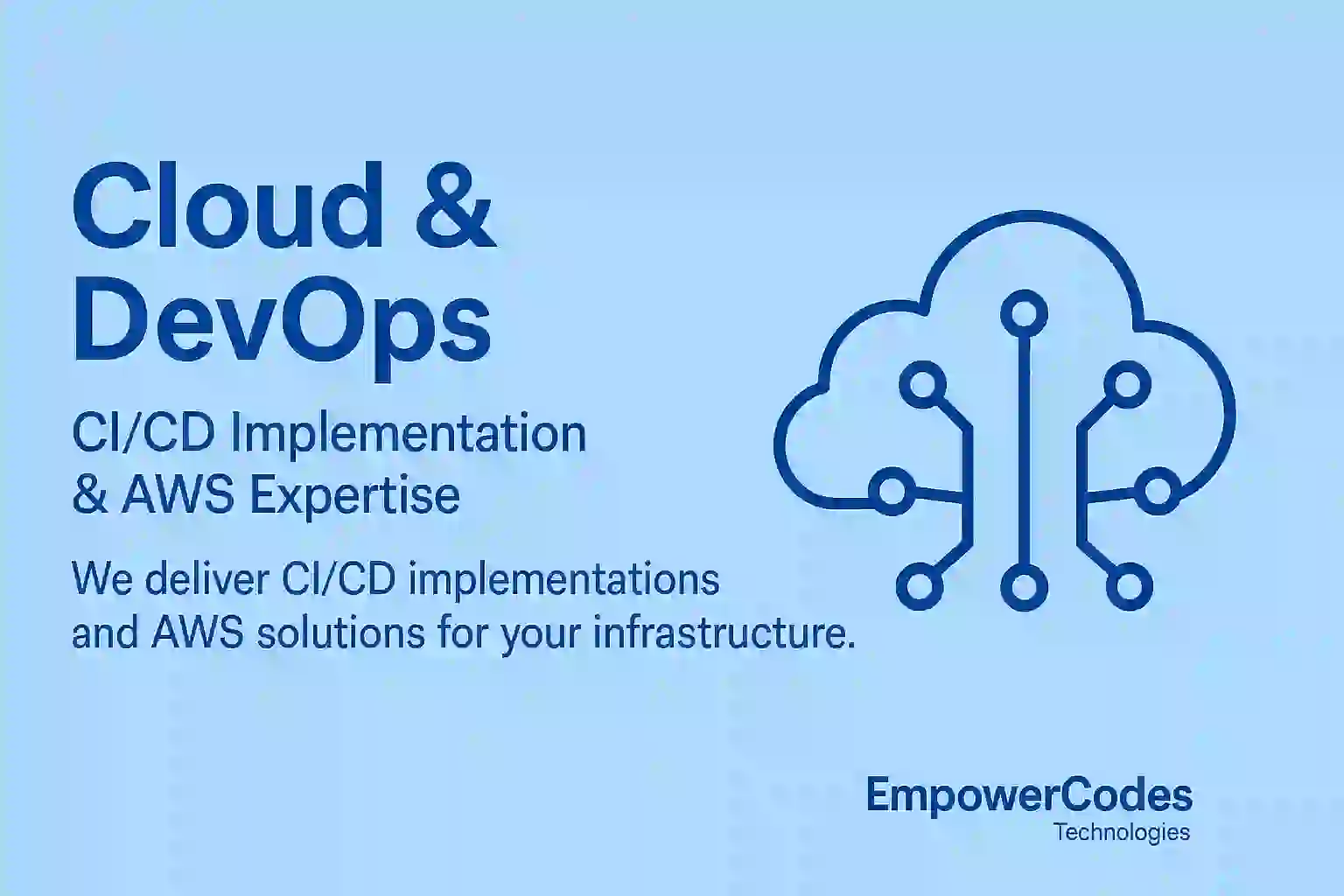 Cloud & DevOps

CI/CD Implementation & AWS Expertise

We deliver CI/CD implementations and AWS solutions for your infrastructure.

EmpowerCodes
Technologies